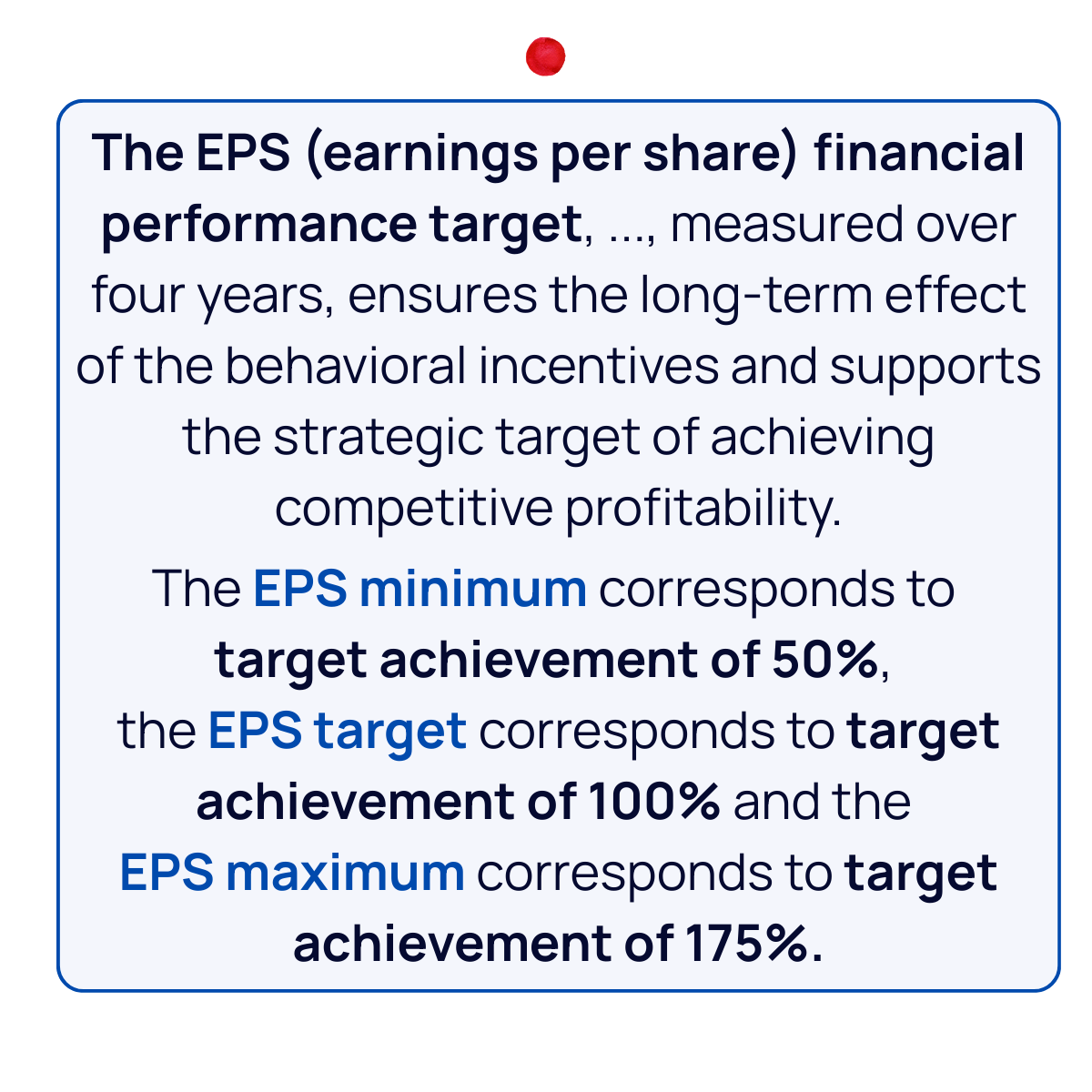 The EPS (earnings per share) financial performance target, ..., measured over four years, ensures the long-term effect of the behavioral incentives and supports the strategic target of achieving competitive profitability.

The EPS minimum corresponds to target achievement of 50%, the EPS target corresponds to target achievement of 100% and the EPS maximum corresponds to target achievement of 175%.